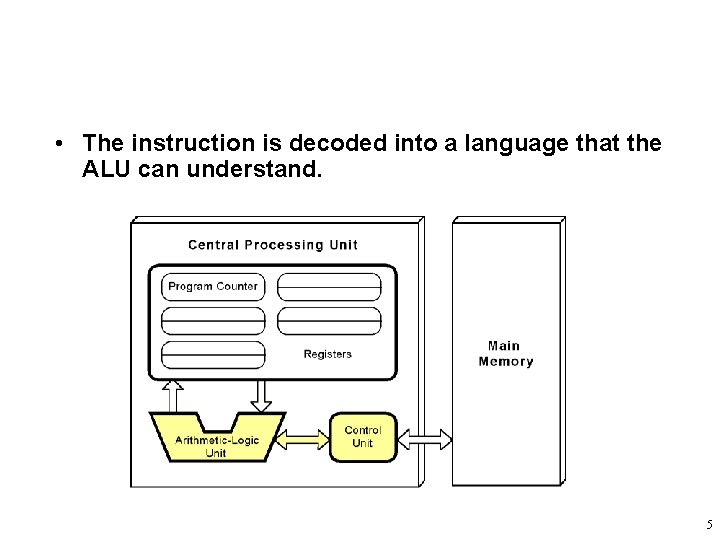 • The instruction is decoded into a language that the ALU can understand.

Central Processing Unit

Program Counter

Registers

Arithmetic-Logic Unit

Control Unit

Main Memory

5